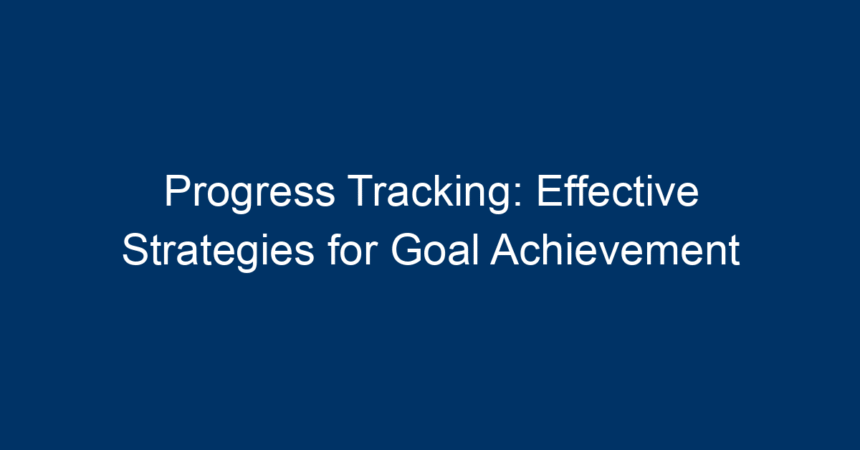 Progress Tracking: Effective Strategies for Goal Achievement